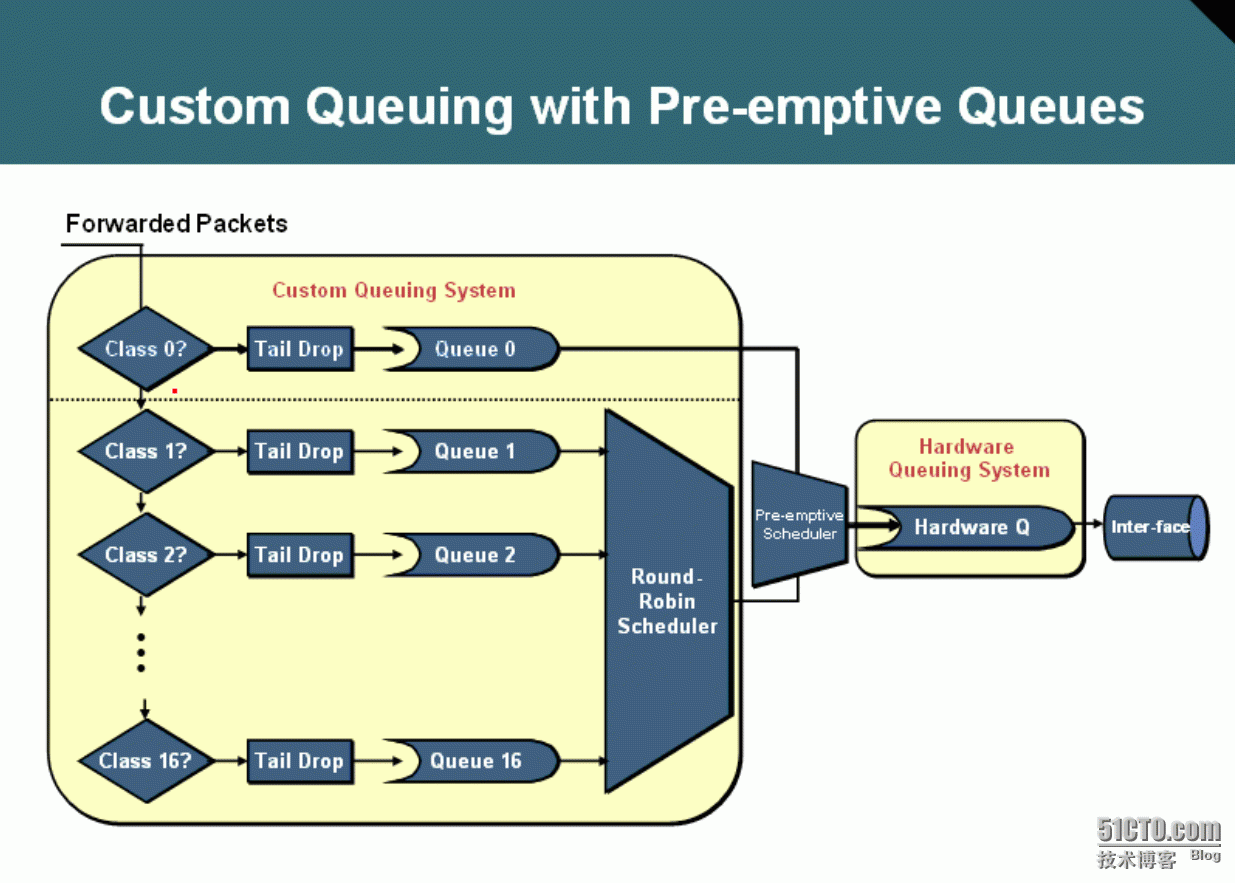 Custom Queuing with Pre-emptive Queues

Forwarded Packets

Custom Queuing System

Class 0?

Tail Drop

Queue 0

Class 1?

Tail Drop

Queue 1

Class 2?

Tail Drop

Queue 2

Class 16?

Tail Drop

Queue 16

Round-Robin Scheduler

Pre-emptive Scheduler

Hardware Queuing System

Hardware Q

Inter-face

51CTO.com
技术博客 Blog